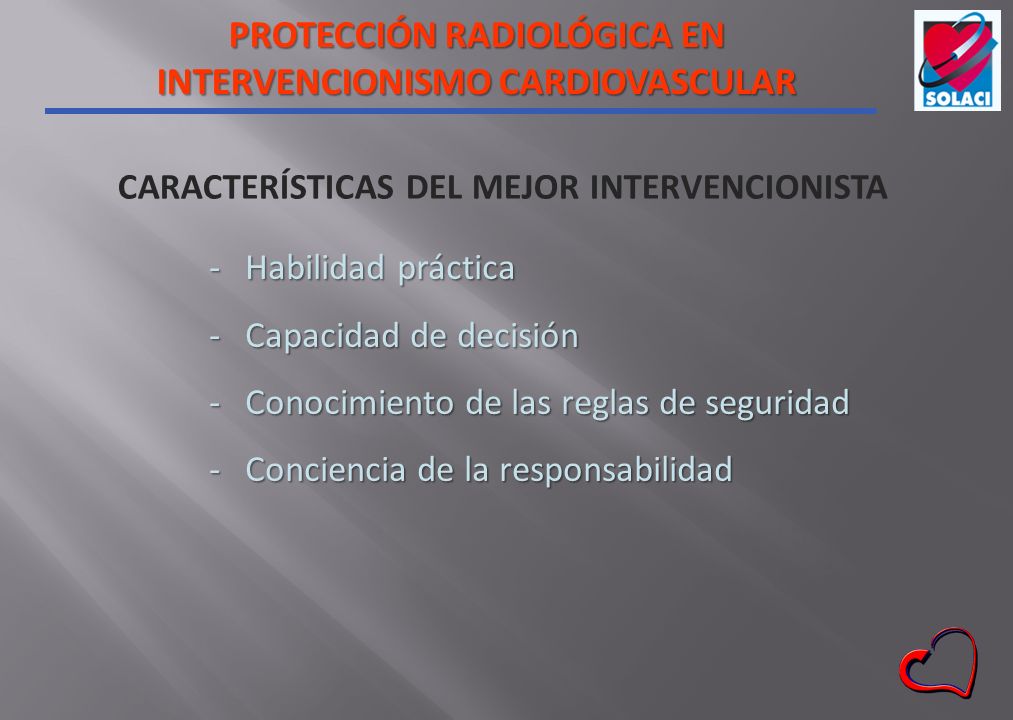 PROTECCIÓN RADIOLÓGICA EN INTERVENCIONISMO CARDIOVASCULAR

SOLACI

CARACTERÍSTICAS DEL MEJOR INTERVENCIONISTA

- Habilidad práctica
- Capacidad de decisión
- Conocimiento de las reglas de seguridad
- Conciencia de la responsabilidad